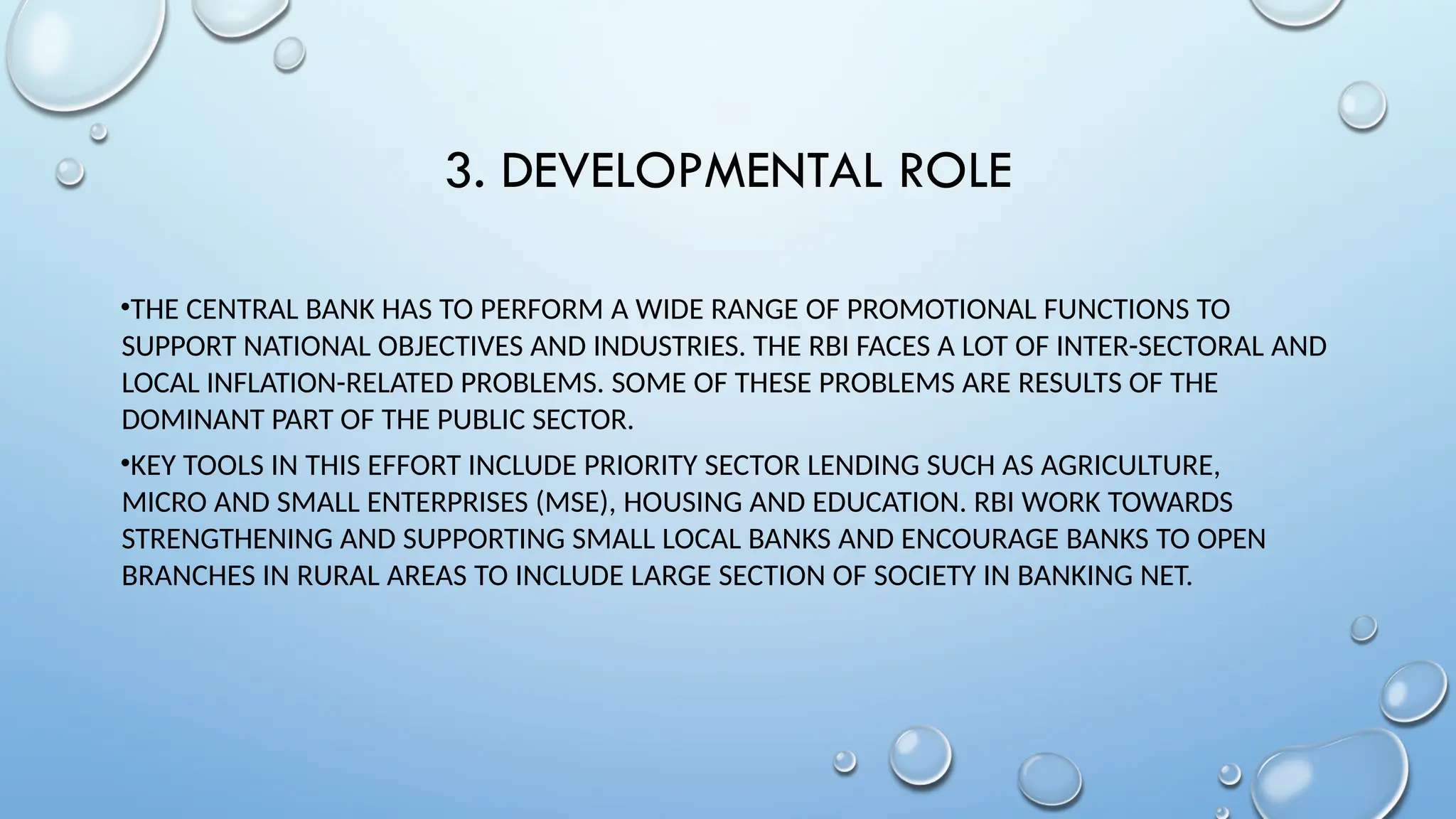 3. DEVELOPMENTAL ROLE

•THE CENTRAL BANK HAS TO PERFORM A WIDE RANGE OF PROMOTIONAL FUNCTIONS TO SUPPORT NATIONAL OBJECTIVES AND INDUSTRIES. THE RBI FACES A LOT OF INTER-SECTORAL AND LOCAL INFLATION-RELATED PROBLEMS. SOME OF THESE PROBLEMS ARE RESULTS OF THE DOMINANT PART OF THE PUBLIC SECTOR.

•KEY TOOLS IN THIS EFFORT INCLUDE PRIORITY SECTOR LENDING SUCH AS AGRICULTURE, MICRO AND SMALL ENTERPRISES (MSE), HOUSING AND EDUCATION. RBI WORK TOWARDS STRENGTHENING AND SUPPORTING SMALL LOCAL BANKS AND ENCOURAGE BANKS TO OPEN BRANCHES IN RURAL AREAS TO INCLUDE LARGE SECTION OF SOCIETY IN BANKING NET.